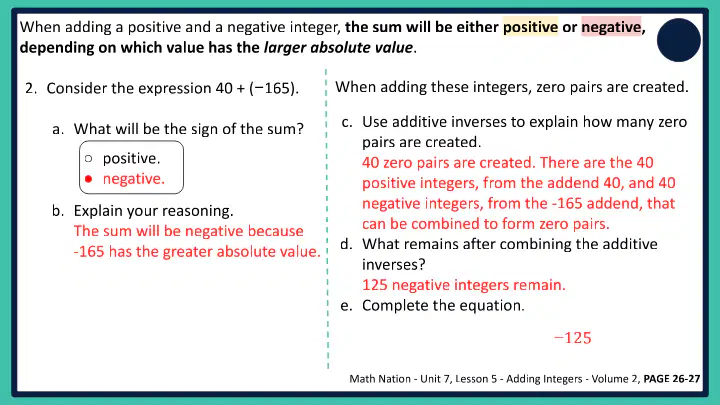 When adding a positive and a negative integer, the sum will be either positive or negative, depending on which value has the larger absolute value.

2. Consider the expression 40 + (−165).

a. What will be the sign of the sum?

○ positive.
● negative.

b. Explain your reasoning.
The sum will be negative because -165 has the greater absolute value.

When adding these integers, zero pairs are created.

c. Use additive inverses to explain how many zero pairs are created.
40 zero pairs are created. There are the 40 positive integers, from the addend 40, and 40 negative integers, from the -165 addend, that can be combined to form zero pairs.

d. What remains after combining the additive inverses?
125 negative integers remain.

e. Complete the equation.

$-125$

Math Nation - Unit 7, Lesson 5 - Adding Integers - Volume 2, PAGE 26-27